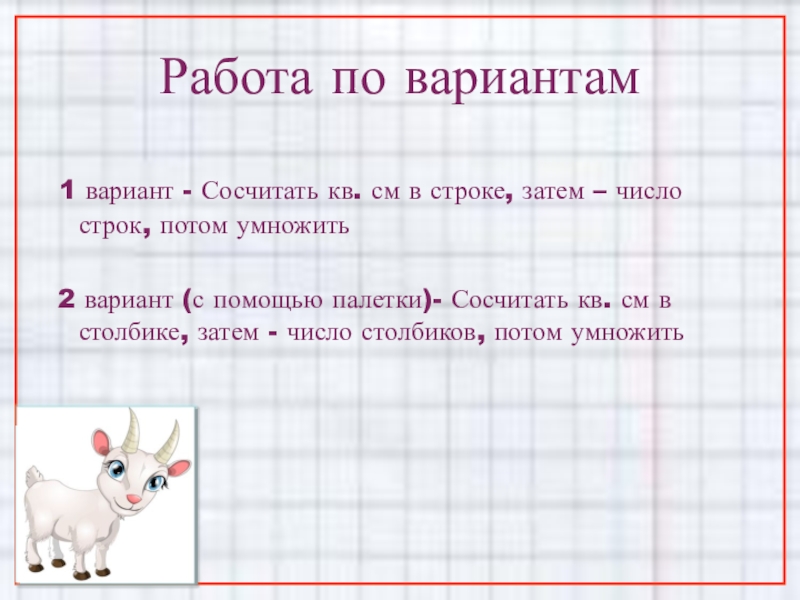 Работа по вариантам

1 вариант - Сосчитать кв. см в строке, затем – число строк, потом умножить

2 вариант (с помощью палетки)- Сосчитать кв. см в столбике, затем - число столбиков, потом умножить